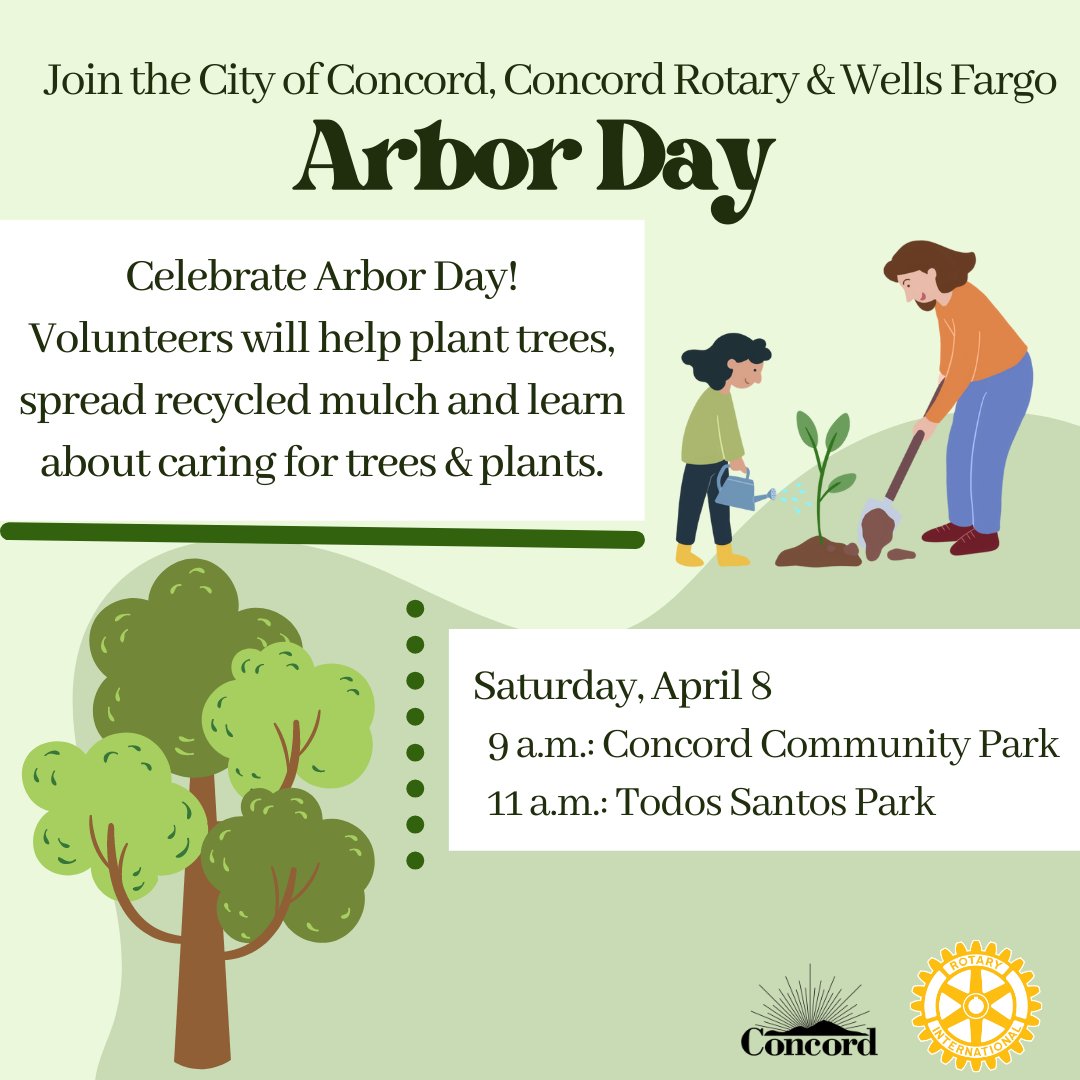 Join the City of Concord, Concord Rotary & Wells Fargo

Arbor Day

Celebrate Arbor Day! Volunteers will help plant trees, spread recycled mulch and learn about caring for trees & plants.

Saturday, April 8
9 a.m.: Concord Community Park
11 a.m.: Todos Santos Park

Concord

ROTARY INTERNATIONAL